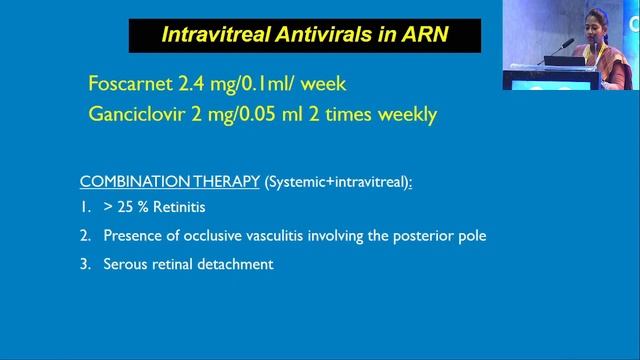 Intravitreal Antivirals in ARN

Foscarnet 2.4 mg/0.1ml/ week

Ganciclovir 2 mg/0.05 ml 2 times weekly

COMBINATION THERAPY (Systemic+intravitreal):

1. > 25 % Retinitis

2. Presence of occlusive vasculitis involving the posterior pole

3. Serous retinal detachment